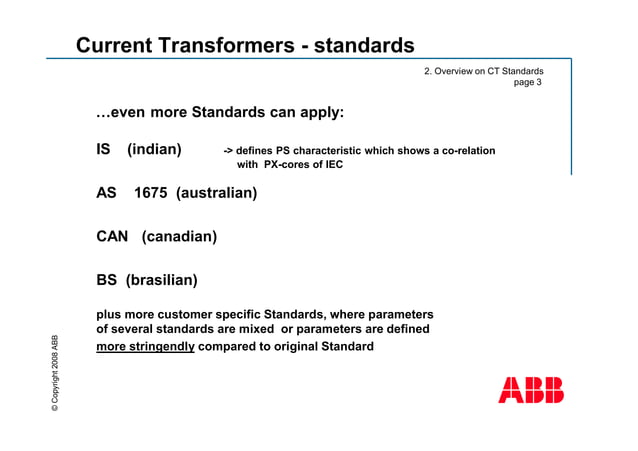 Current Transformers - standards

2. Overview on CT Standards
page 3

…even more Standards can apply:

IS (indian) -> defines PS characteristic which shows a co-relation with PX-cores of IEC

AS 1675 (australian)

CAN (canadian)

BS (brasilian)

plus more customer specific Standards, where parameters of several standards are mixed or parameters are defined more stringendly compared to original Standard

© Copyright 2008 ABB

ABB